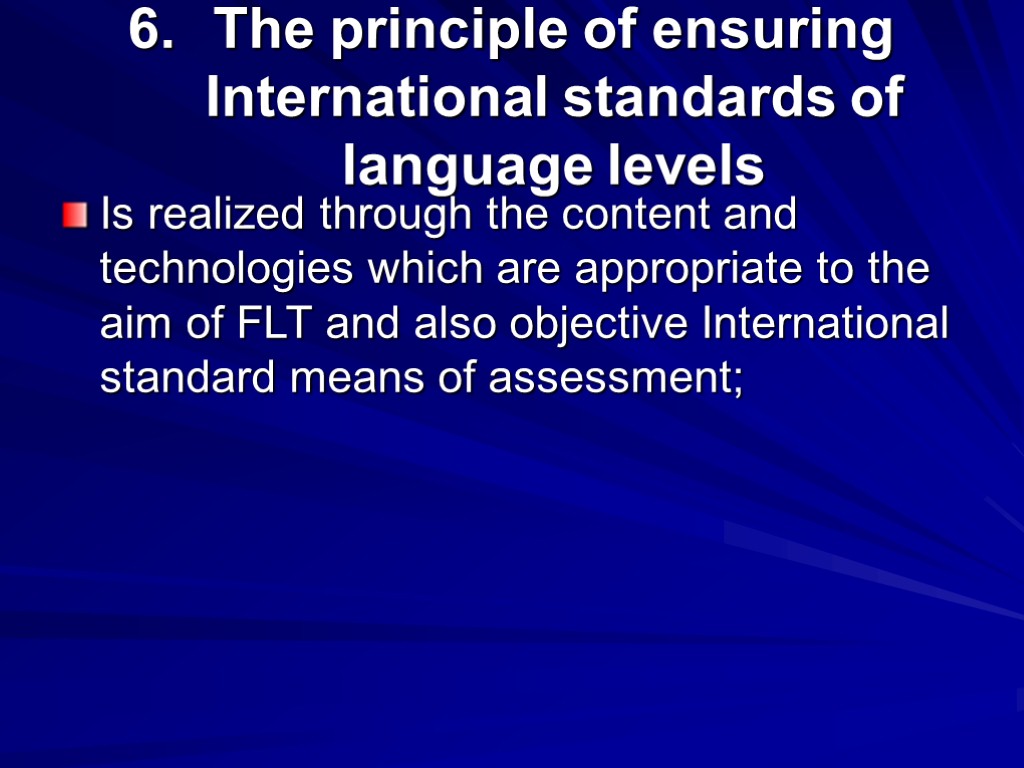 6. The principle of ensuring International standards of language levels

Is realized through the content and technologies which are appropriate to the aim of FLT and also objective International standard means of assessment;